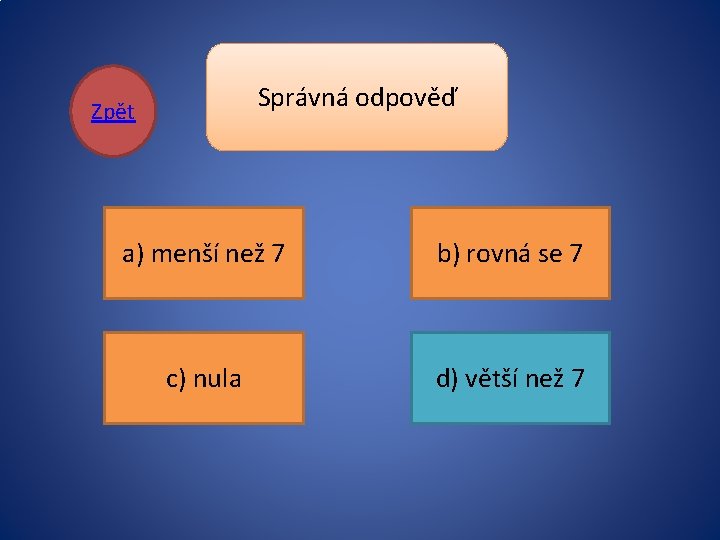 Zpět

Správná odpověď

a) menší než 7

b) rovná se 7

c) nula

d) větší než 7